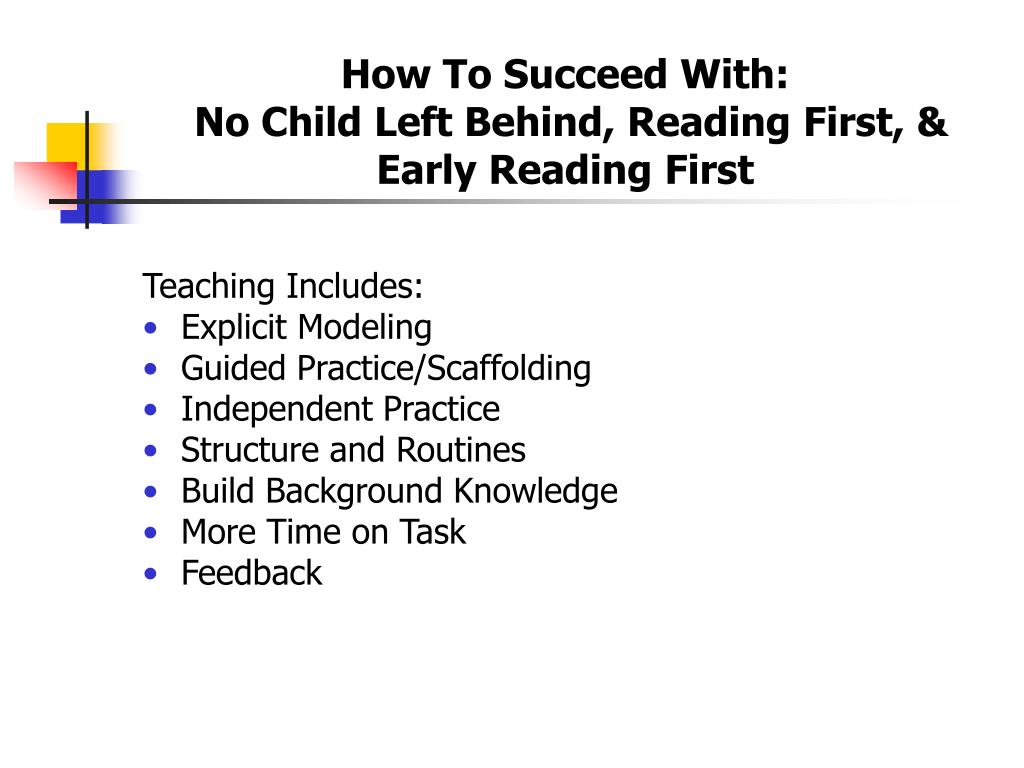 How To Succeed With:
No Child Left Behind, Reading First, & Early Reading First

Teaching Includes:
• Explicit Modeling
• Guided Practice/Scaffolding
• Independent Practice
• Structure and Routines
• Build Background Knowledge
• More Time on Task
• Feedback